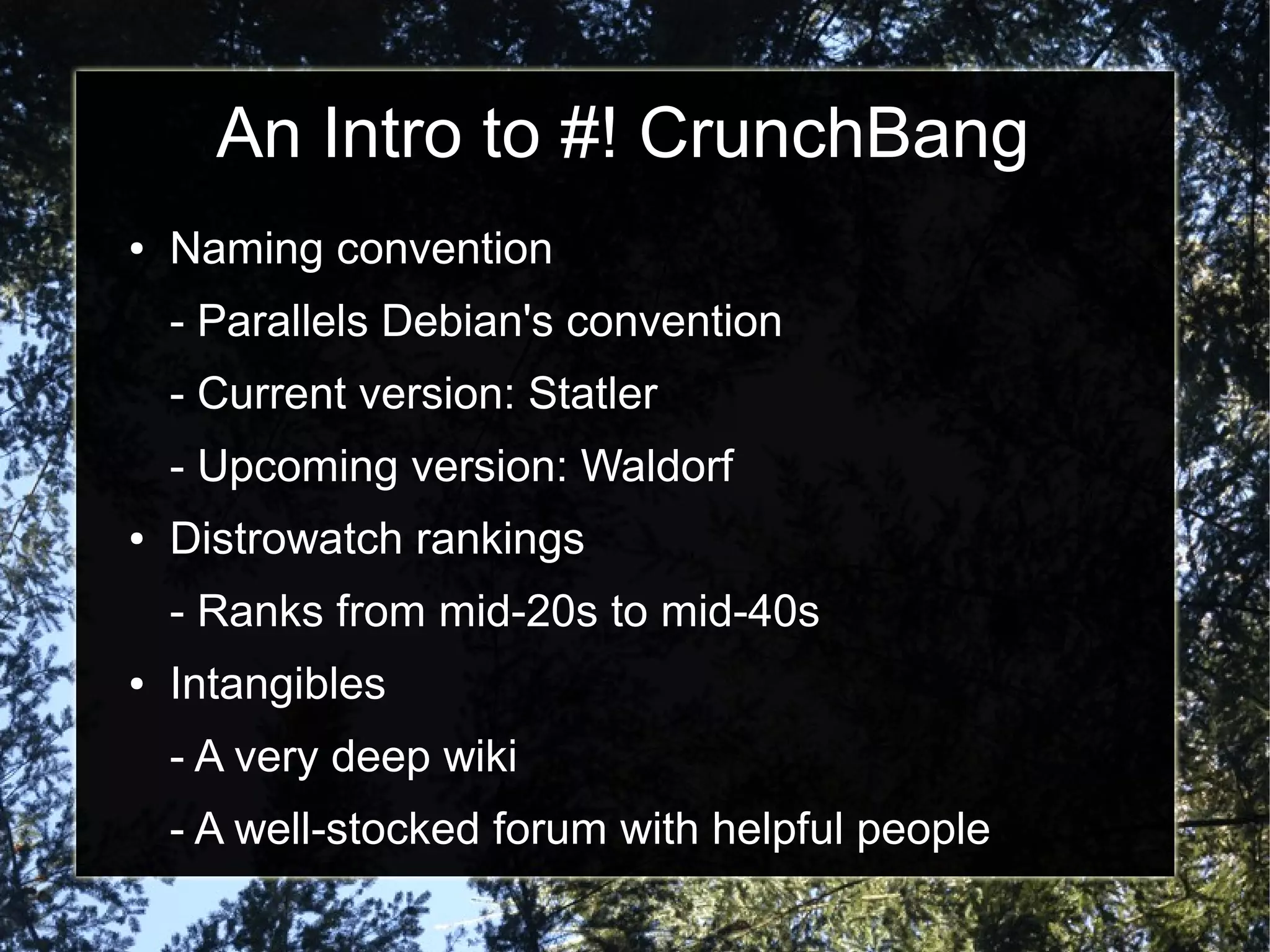 An Intro to #! CrunchBang

• Naming convention

- Parallels Debian's convention

- Current version: Statler

- Upcoming version: Waldorf

• Distrowatch rankings

- Ranks from mid-20s to mid-40s

• Intangibles

- A very deep wiki

- A well-stocked forum with helpful people